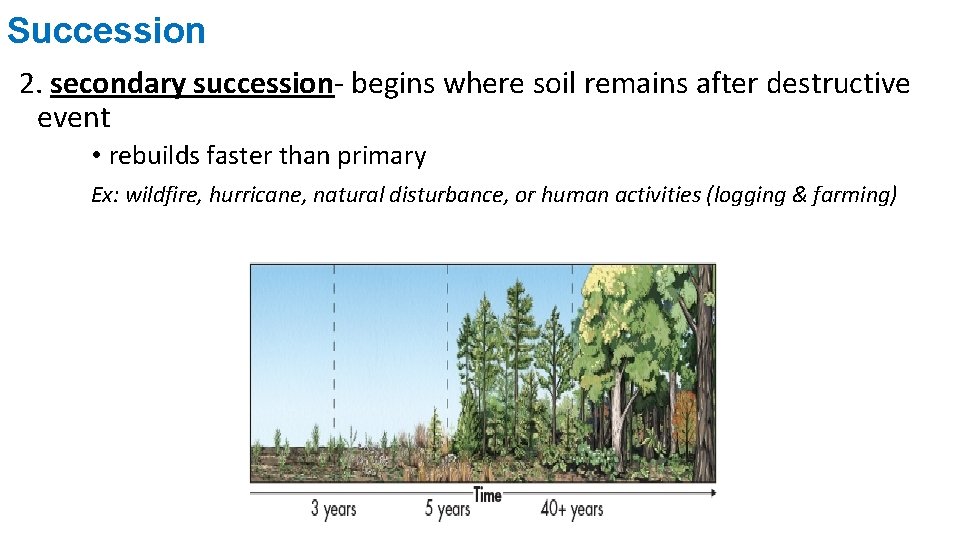 Succession

2. secondary succession- begins where soil remains after destructive event

• rebuilds faster than primary

Ex: wildfire, hurricane, natural disturbance, or human activities (logging & farming)

Time

3 years

5 years

40+ years